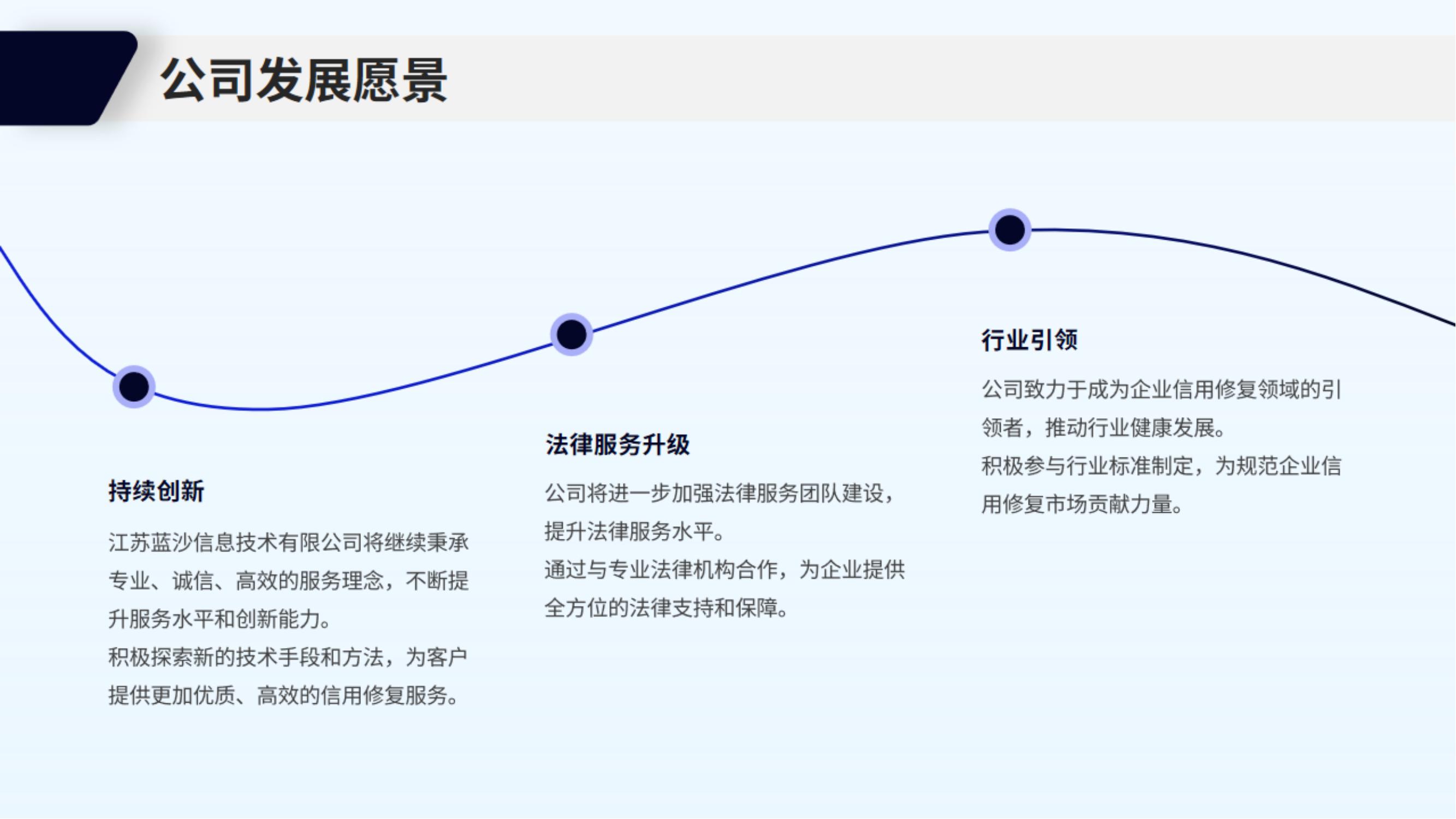 公司发展愿景

持续创新

江苏蓝沙信息技术有限公司将继续秉承专业、诚信、高效的服务理念，不断提升服务水平和创新能力。
积极探索新的技术手段和方法，为客户提供更加优质、高效的信用修复服务。

法律服务升级

公司将进一步加强法律服务团队建设，提升法律服务水平。
通过与专业法律机构合作，为企业提供全方位的法律支持和保障。

行业引领

公司致力于成为企业信用修复领域的引领者，推动行业健康发展。
积极参与行业标准制定，为规范企业信用修复市场贡献力量。